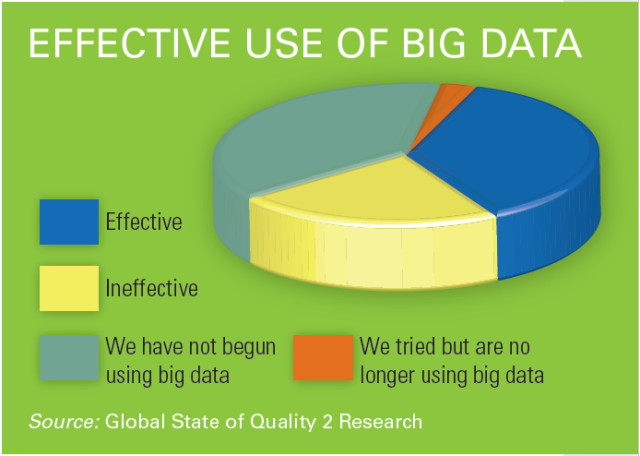 EFFECTIVE USE OF BIG DATA

Effective

Ineffective

We have not begun using big data

We tried but are no longer using big data

Source: Global State of Quality 2 Research